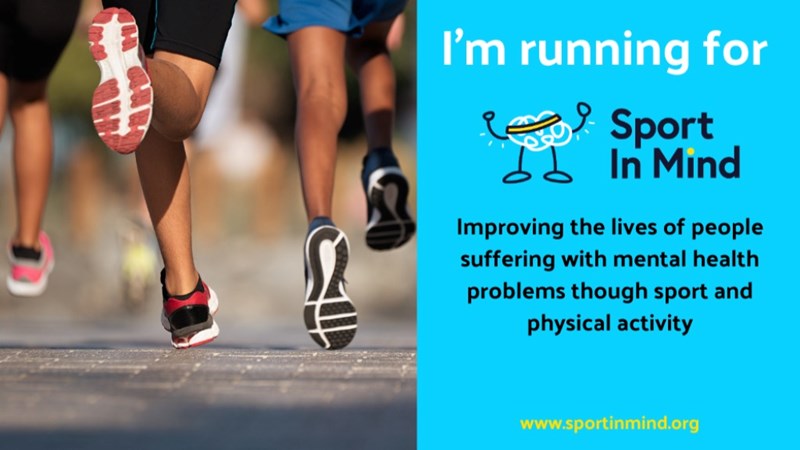 I'm running for

Sport In Mind

Improving the lives of people suffering with mental health problems though sport and physical activity

www.sportinmind.org